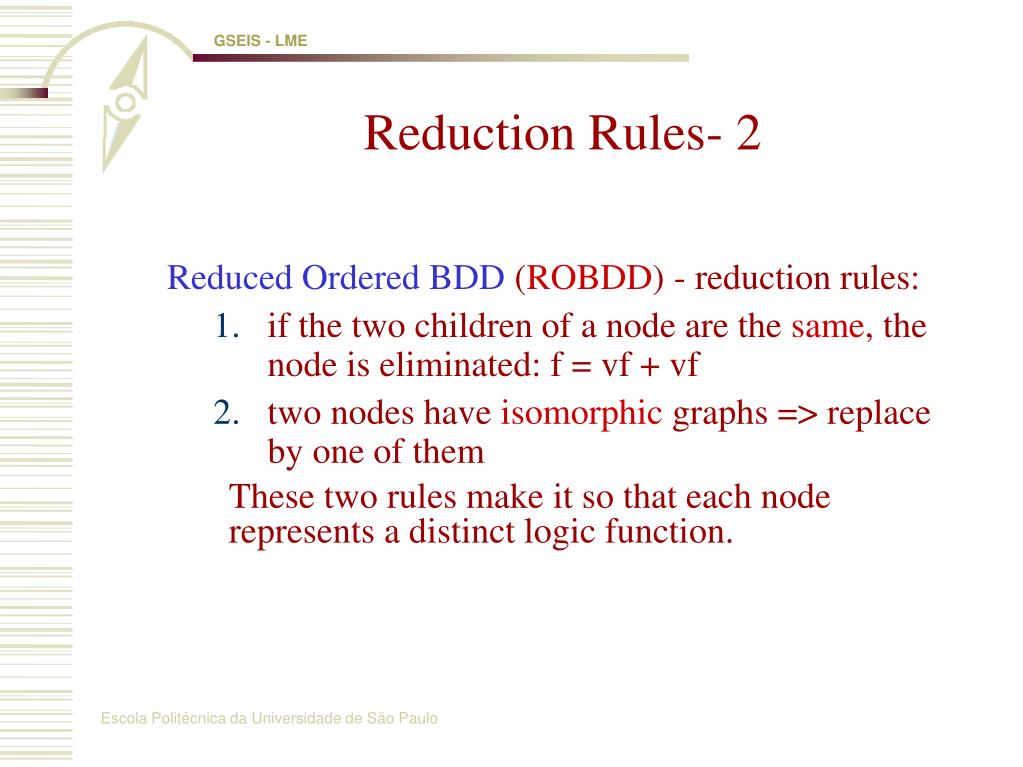 GSEIS - LME

Reduction Rules- 2

Reduced Ordered BDD (ROBDD) - reduction rules:

1. if the two children of a node are the same, the node is eliminated: f = vf + vf
2. two nodes have isomorphic graphs => replace by one of them

These two rules make it so that each node represents a distinct logic function.

Escola Politécnica da Universidade de São Paulo